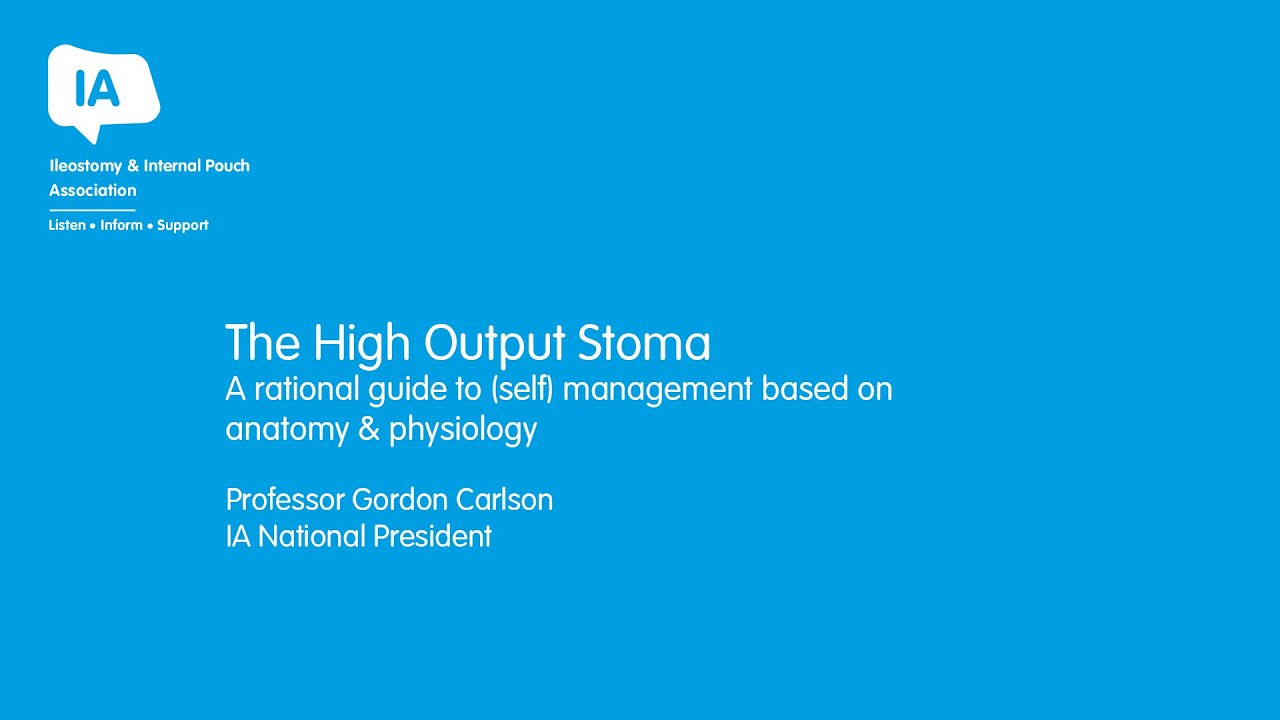 IA

Ileostomy & Internal Pouch Association

Listen • Inform • Support

The High Output Stoma

A rational guide to (self) management based on anatomy & physiology

Professor Gordon Carlson
IA National President